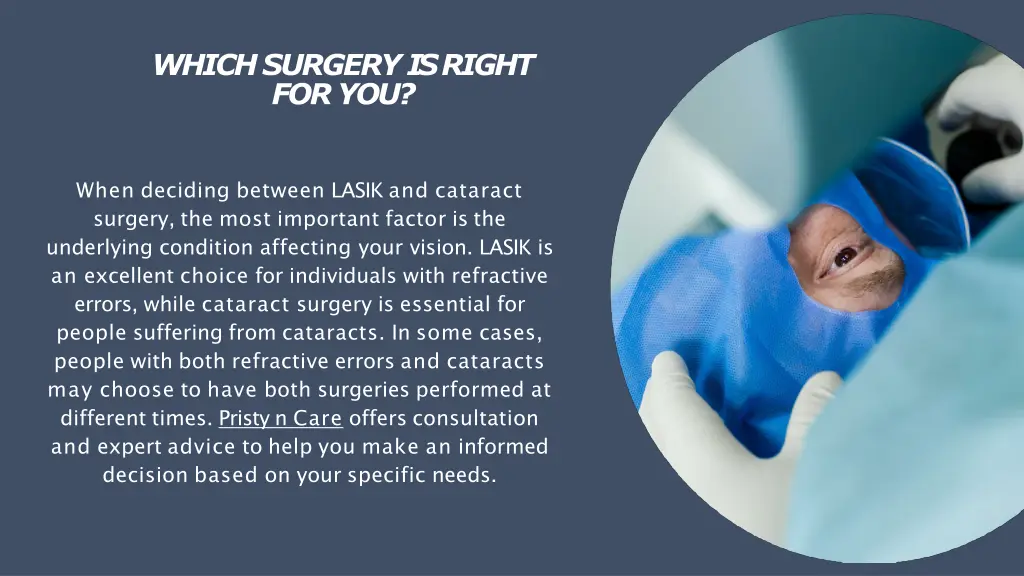 WHICH SURGERY IS RIGHT FOR YOU?

When deciding between LASIK and cataract surgery, the most important factor is the underlying condition affecting your vision. LASIK is an excellent choice for individuals with refractive errors, while cataract surgery is essential for people suffering from cataracts. In some cases, people with both refractive errors and cataracts may choose to have both surgeries performed at different times. Pristy n Care offers consultation and expert advice to help you make an informed decision based on your specific needs.